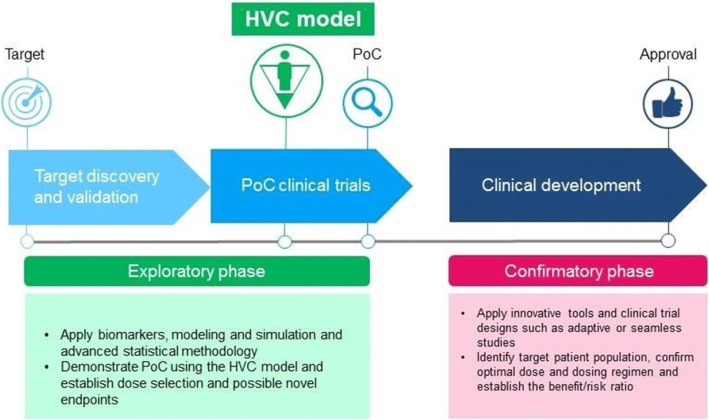 HVC model

Target

PoC

Approval

Target discovery and validation

PoC clinical trials

Clinical development

Exploratory phase

Confirmatory phase

• Apply biomarkers, modeling and simulation and advanced statistical methodology
• Demonstrate PoC using the HVC model and establish dose selection and possible novel endpoints

• Apply innovative tools and clinical trial designs such as adaptive or seamless studies
• Identify target patient population, confirm optimal dose and dosing regimen and establish the benefit/risk ratio